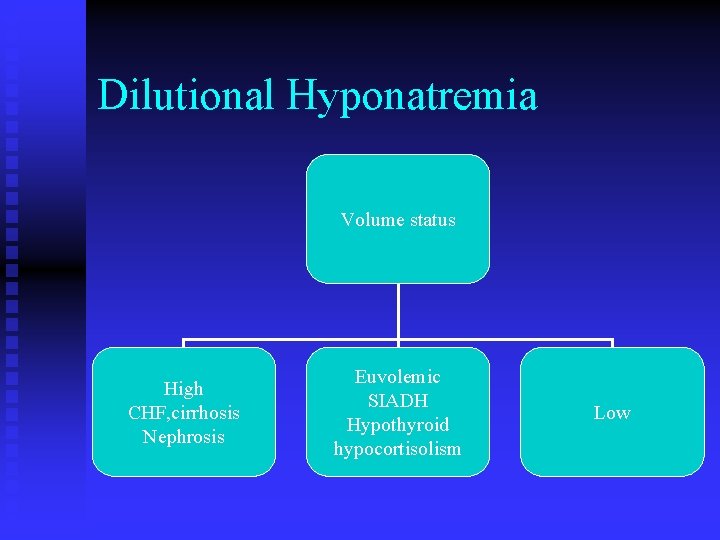 Dilutional Hyponatremia

Volume status

High
CHF,cirrhosis
Nephrosis

Euvolemic
SIADH
Hypothyroid
hypocortisolism

Low